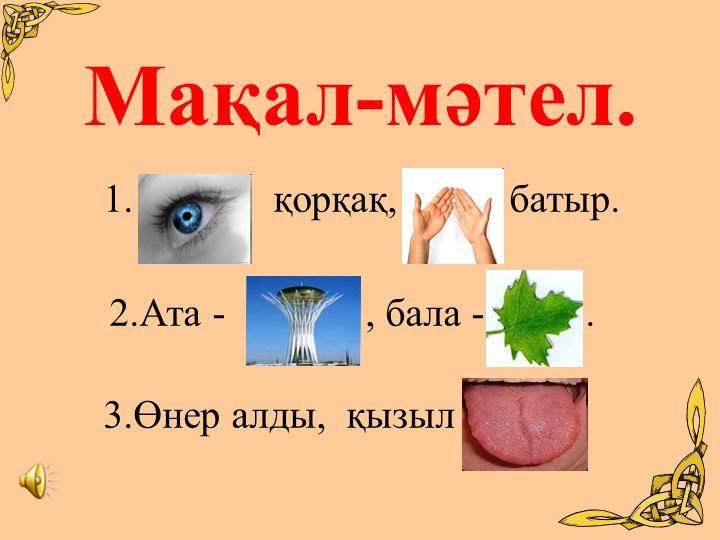 Мақал-мәтел.

1. қорқақ, батыр.

2.Ата - , бала - .

3.Өнер алды, қызыл